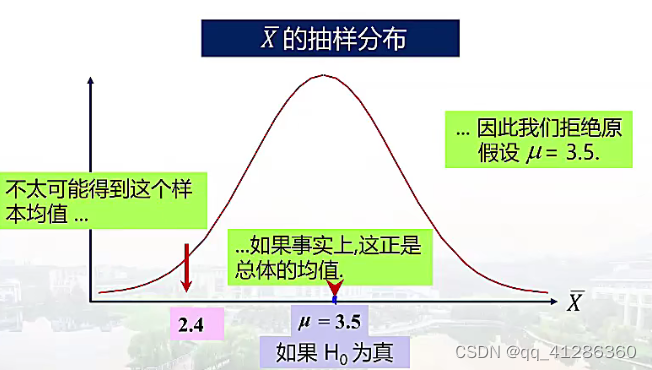 $\overline{X}$ 的抽样分布

... 因此我们拒绝原假设 $\mu = 3.5$.

不太可能得到这个样本均值 ...

...如果事实上,这正是总体的均值.

$\overline{X}$

2.4

$\mu = 3.5$

如果 $H_0$ 为真

CSDN @qq_41286360